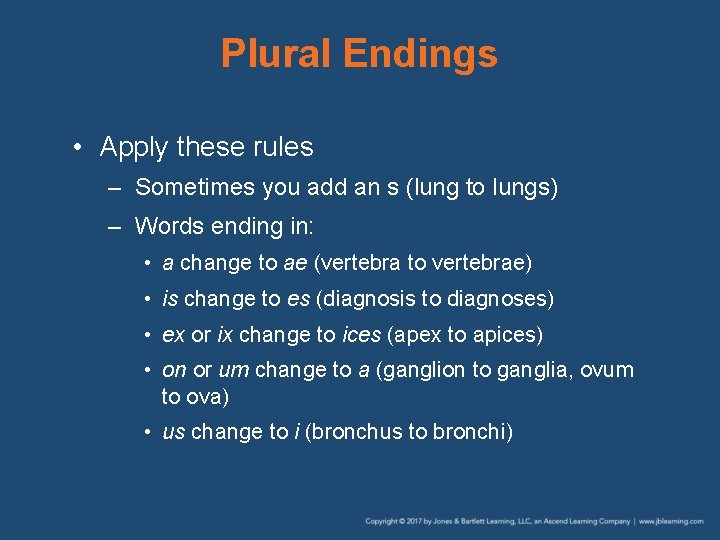 Plural Endings

• Apply these rules

– Sometimes you add an s (lung to lungs)

– Words ending in:

• a change to ae (vertebra to vertebrae)

• is change to es (diagnosis to diagnoses)

• ex or ix change to ices (apex to apices)

• on or um change to a (ganglion to ganglia, ovum to ova)

• us change to i (bronchus to bronchi)

Copyright © 2017 by Jones & Bartlett Learning, LLC, an Ascend Learning Company | www.jblearning.com